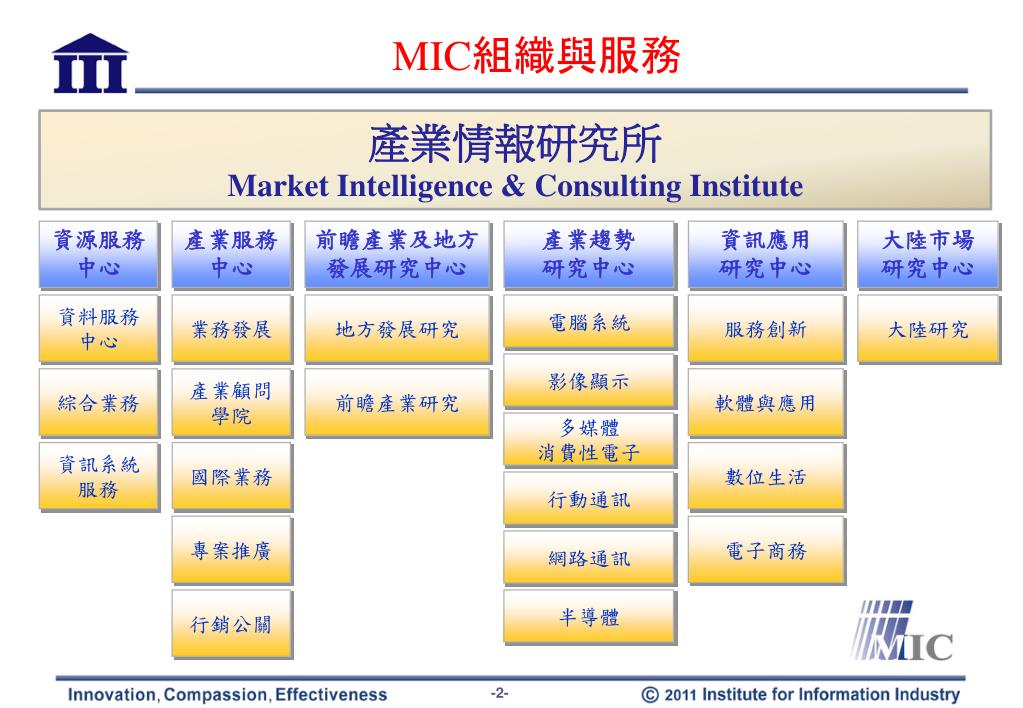 MIC組織與服務

產業情報研究所
Market Intelligence & Consulting Institute

資源服務中心
資料服務中心
綜合業務
資訊系統服務

產業服務中心
業務發展
產業顧問學院
國際業務
專案推廣
行銷公關

前瞻產業及地方發展研究中心
地方發展研究
前瞻產業研究

產業趨勢研究中心
電腦系統
影像顯示
多媒體消費性電子
行動通訊
網路通訊
半導體

資訊應用研究中心
服務創新
軟體與應用
數位生活
電子商務

大陸市場研究中心
大陸研究

MIC

Innovation, Compassion, Effectiveness
-2-
© 2011 Institute for Information Industry